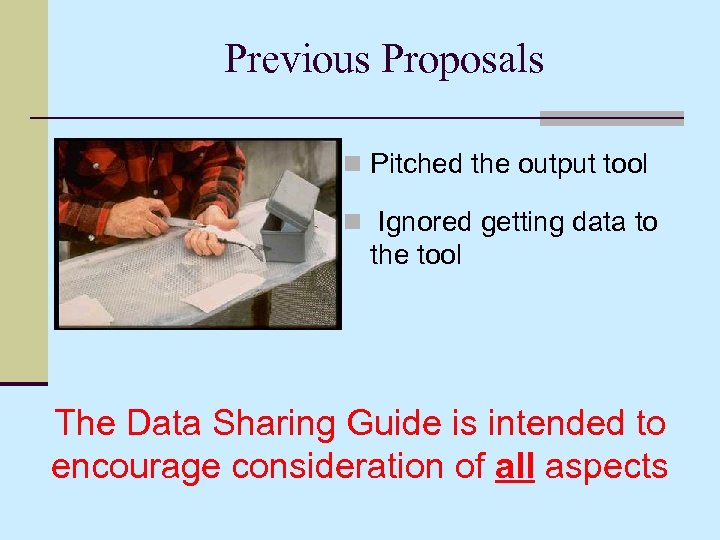 Previous Proposals

Pitched the output tool

Ignored getting data to the tool

The Data Sharing Guide is intended to encourage consideration of all aspects